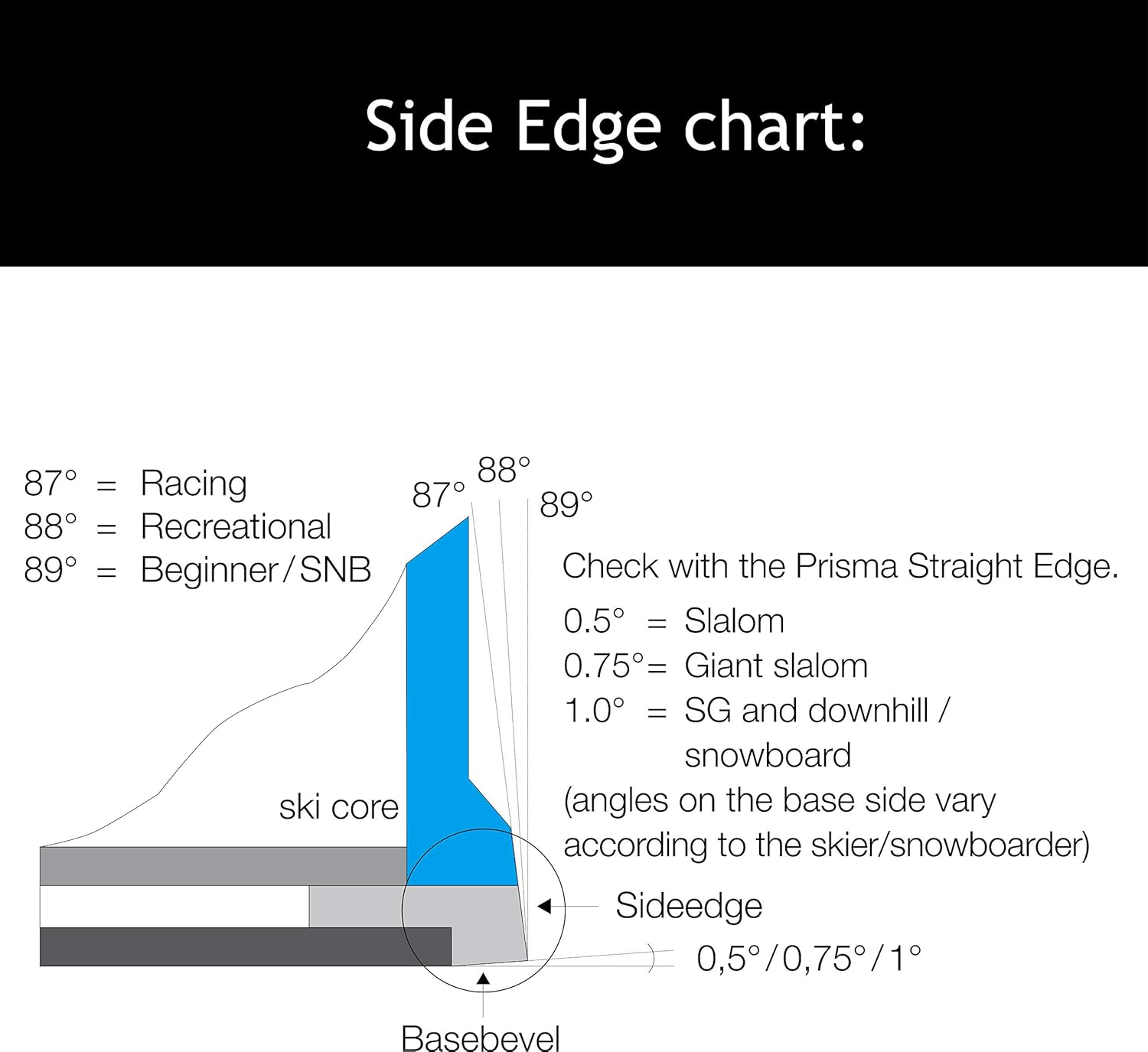 Side Edge chart:

87° = Racing
88° = Recreational
89° = Beginner/SNB

87°
88°
89°

Check with the Prisma Straight Edge.

0.5° = Slalom
0.75°= Giant slalom
1.0° = SG and downhill / snowboard
(angles on the base side vary according to the skier/snowboarder)

ski core

Sideedge

0,5°/0,75°/1°

Basebevel